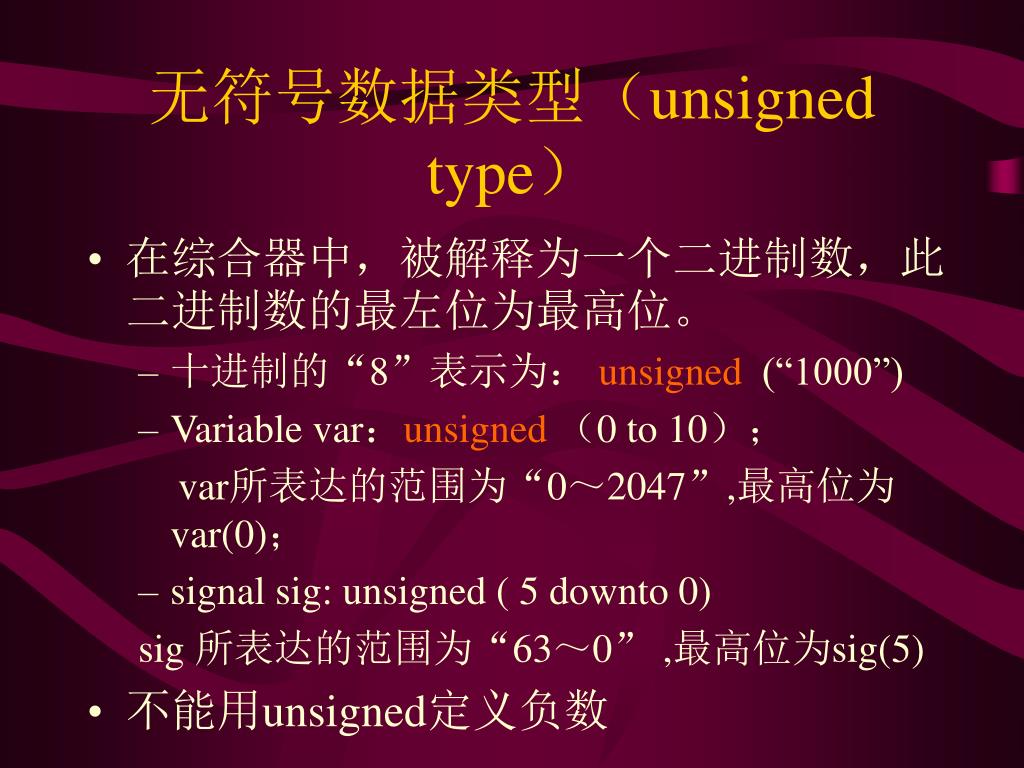 无符号数据类型（unsigned type）

• 在综合器中，被解释为一个二进制数，此二进制数的最左位为最高位。

– 十进制的“8”表示为： unsigned (“1000”)

– Variable var：unsigned （0 to 10）；

var所表达的范围为“0～2047”,最高位为var(0)；

– signal sig: unsigned ( 5 downto 0)

sig 所表达的范围为“63～0” ,最高位为sig(5)

• 不能用unsigned定义负数